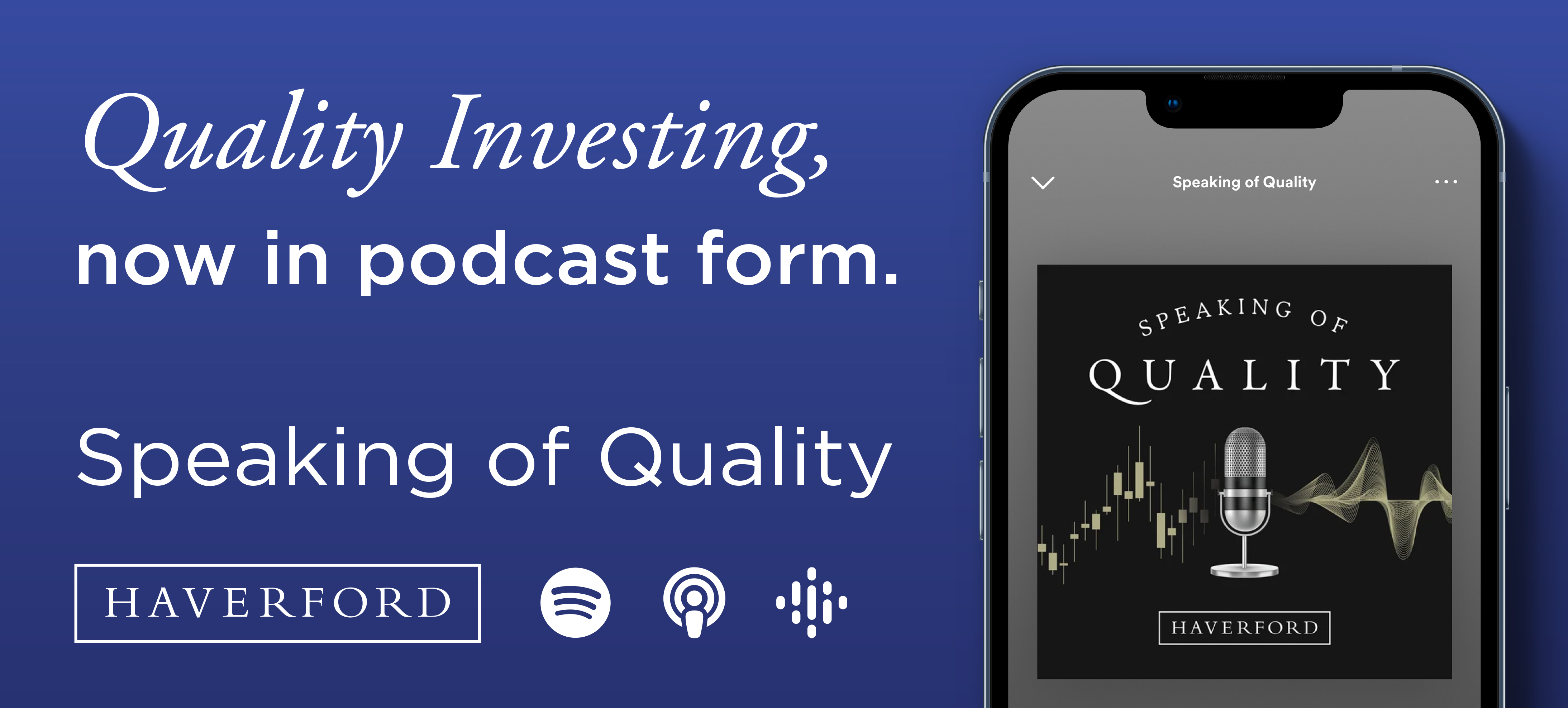 Quality Investing,
now in podcast form.

Speaking of Quality

HAVERFORD

Speaking of Quality

SPEAKING OF
QUALITY

HAVERFORD